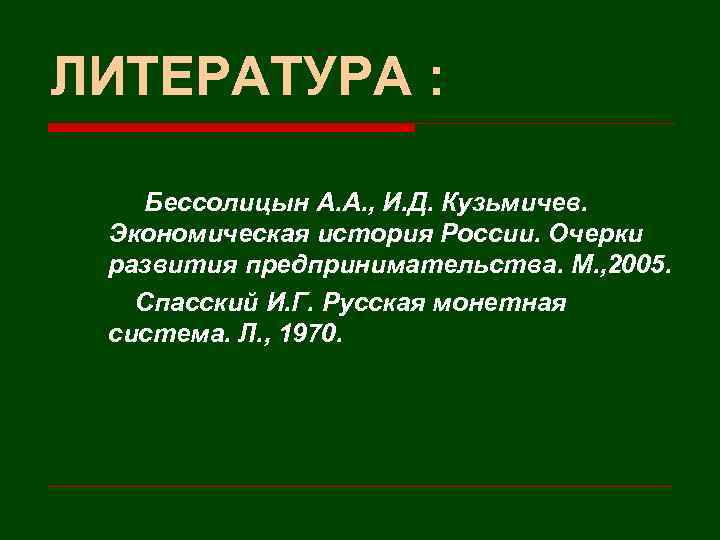 ЛИТЕРАТУРА :

Бессолицын А.А., И.Д. Кузьмичев. Экономическая история России. Очерки развития предпринимательства. М.,2005.

Спасский И.Г. Русская монетная система. Л., 1970.